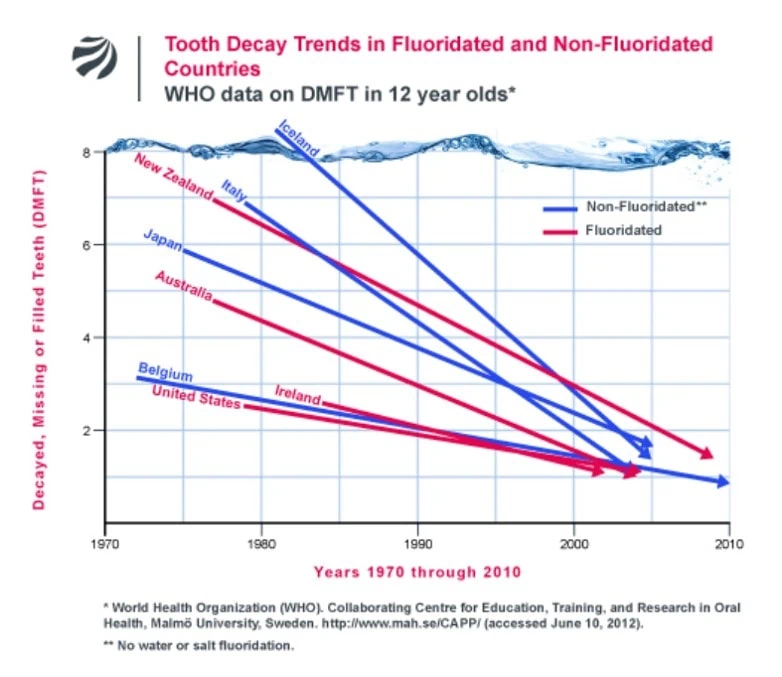 Tooth Decay Trends in Fluoridated and Non-Fluoridated Countries
WHO data on DMFT in 12 year olds*

Decayed, Missing or Filled Teeth (DMFT)

8
6
4
2

Iceland
New Zealand
Italy
Japan
Australia
Belgium
United States
Ireland

Non-Fluoridated**
Fluoridated

1970
1980
1990
2000
2010

Years 1970 through 2010

* World Health Organization (WHO). Collaborating Centre for Education, Training, and Research in Oral Health, Malmö University, Sweden. http://www.mah.se/CAPP/ (accessed June 10, 2012).

** No water or salt fluoridation.